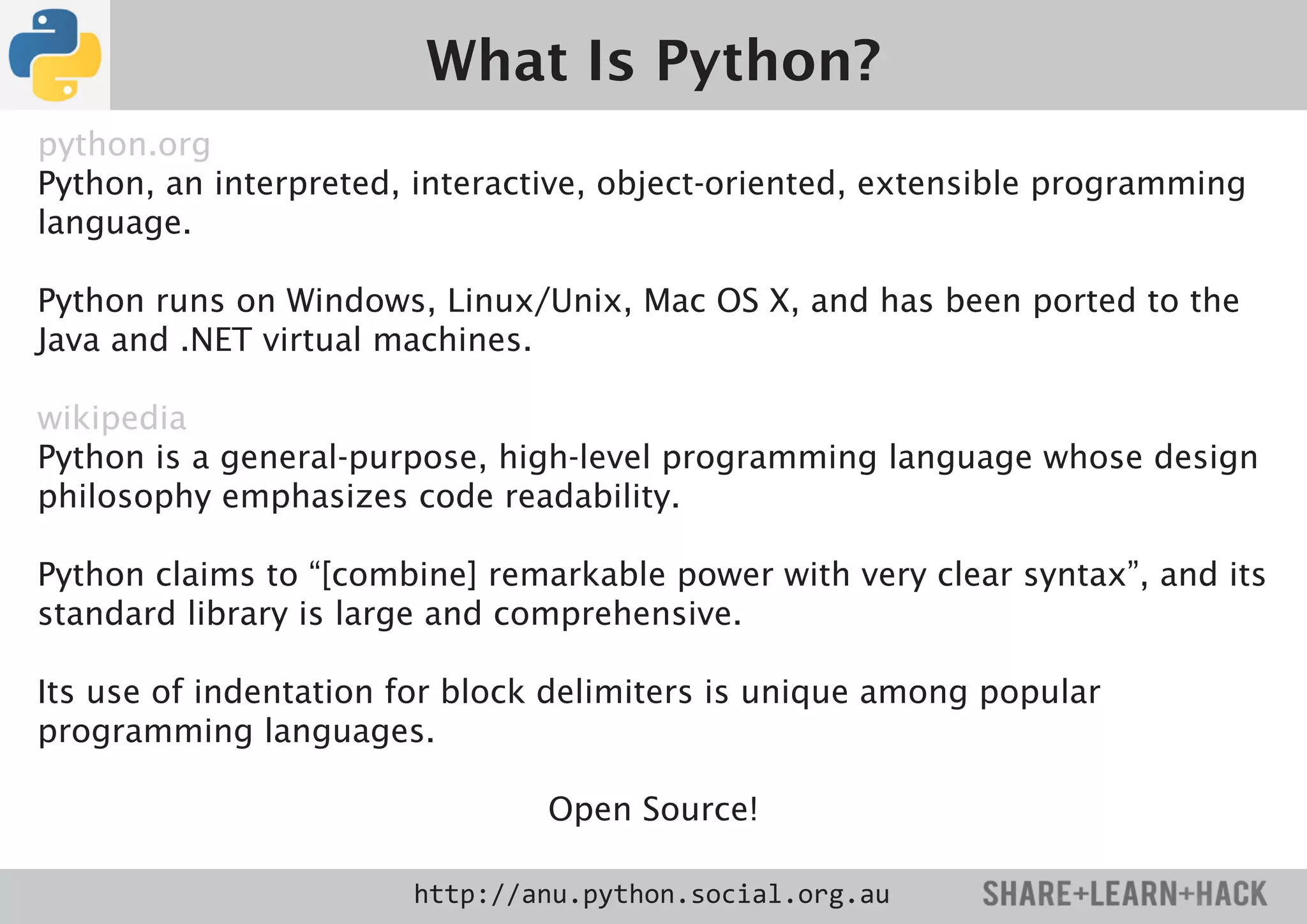 What Is Python?

python.org
Python, an interpreted, interactive, object-oriented, extensible programming language.

Python runs on Windows, Linux/Unix, Mac OS X, and has been ported to the Java and .NET virtual machines.

wikipedia
Python is a general-purpose, high-level programming language whose design philosophy emphasizes code readability.

Python claims to “[combine] remarkable power with very clear syntax”, and its standard library is large and comprehensive.

Its use of indentation for block delimiters is unique among popular programming languages.

Open Source!

http://anu.python.social.org.au SHARE+LEARN+HACK